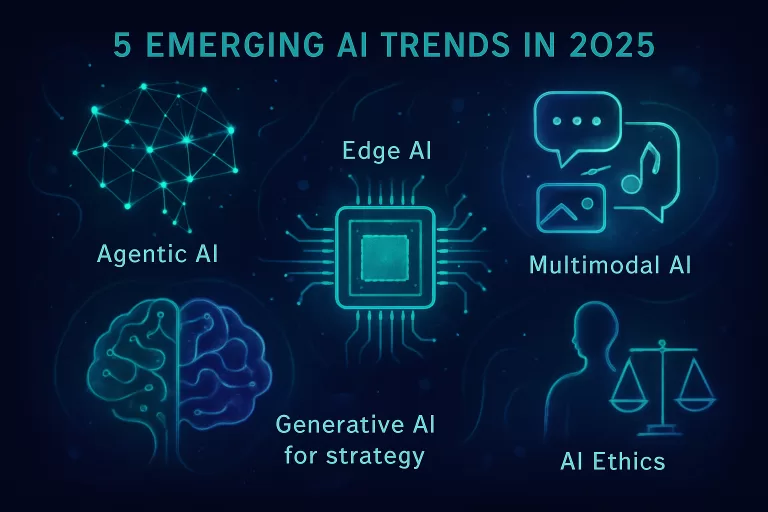 5 EMERGING AI TRENDS IN 2025

Agentic AI

Edge AI

Multimodal AI

Generative AI for strategy

AI Ethics